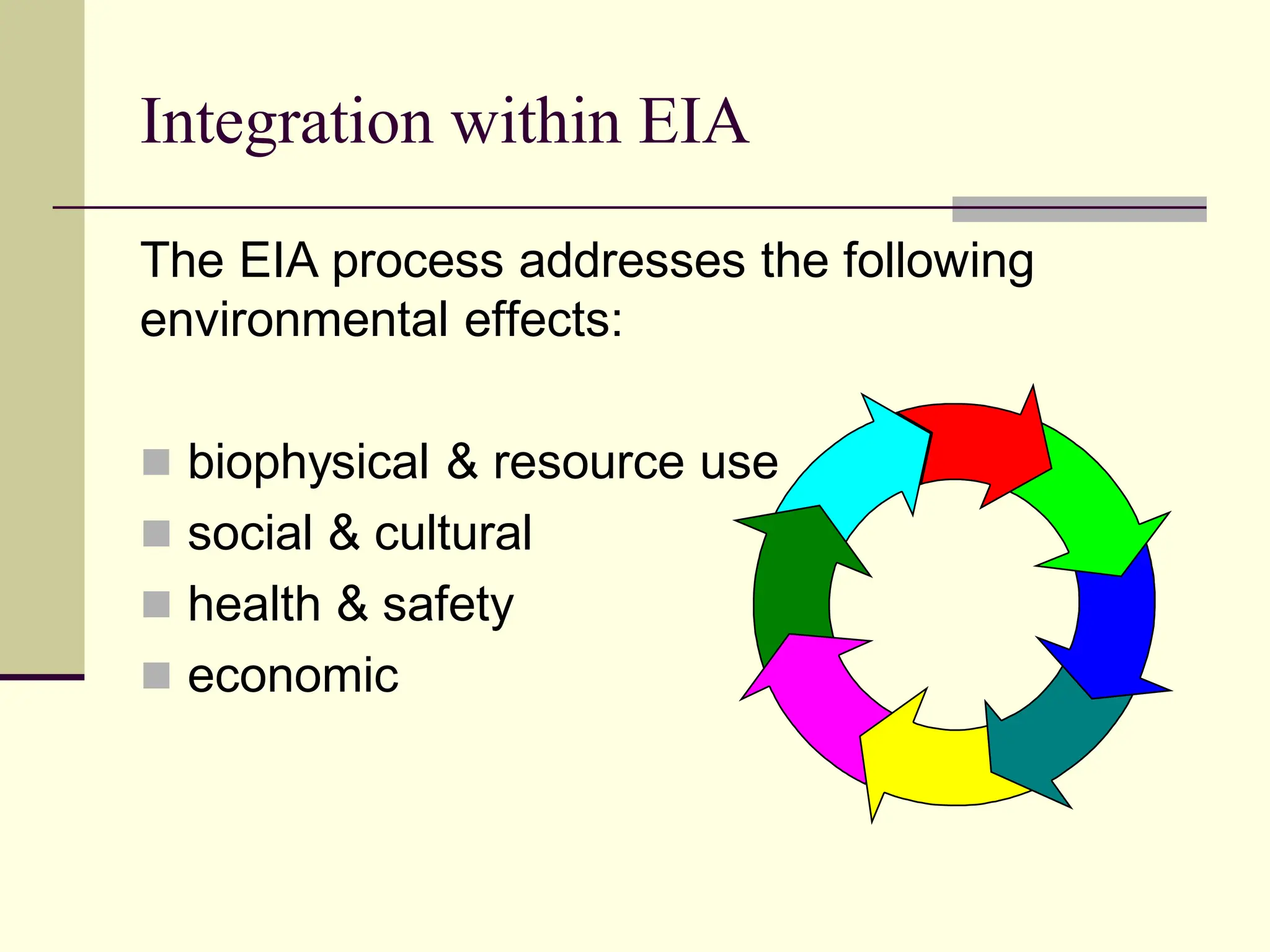 Integration within EIA

The EIA process addresses the following environmental effects:

- biophysical & resource use
- social & cultural
- health & safety
- economic